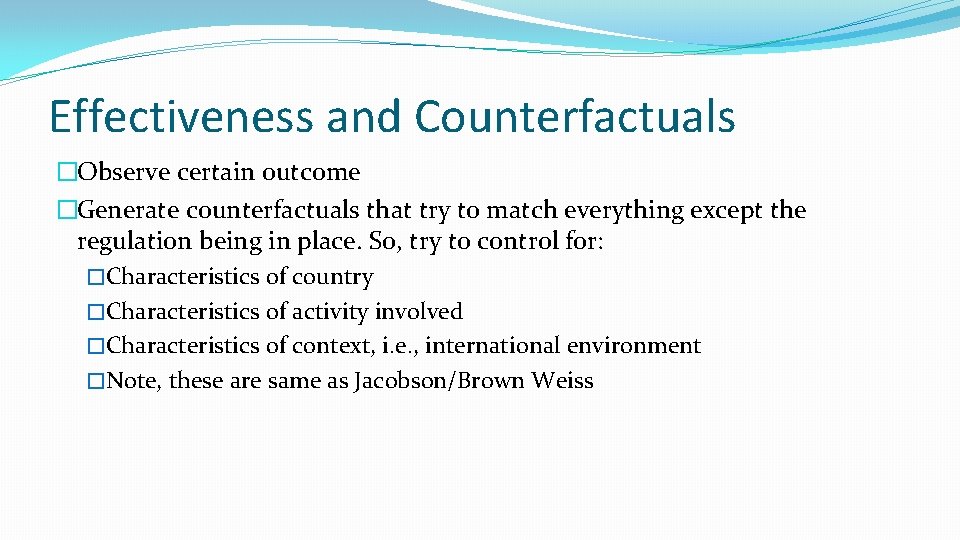 Effectiveness and Counterfactuals

�Observe certain outcome

�Generate counterfactuals that try to match everything except the regulation being in place. So, try to control for:

�Characteristics of country

�Characteristics of activity involved

�Characteristics of context, i.e., international environment

�Note, these are same as Jacobson/Brown Weiss